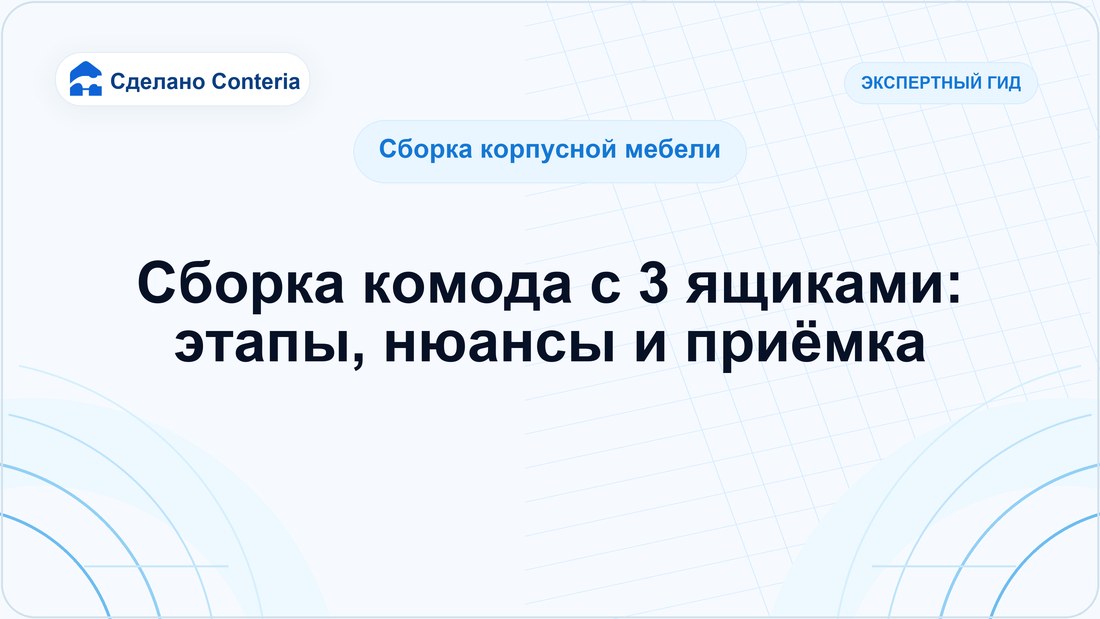 Сделано Conteria

ЭКСПЕРТНЫЙ ГИД

Сборка корпусной мебели

Сборка комода с 3 ящиками: этапы, нюансы и приёмка